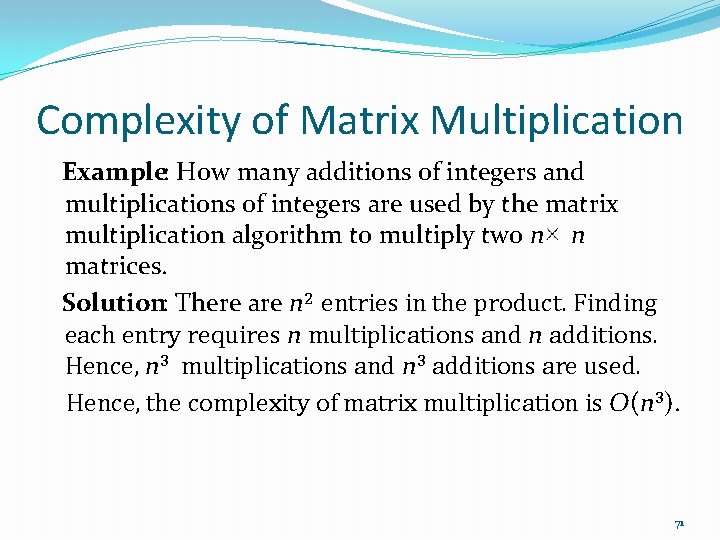 Complexity of Matrix Multiplication

Example: How many additions of integers and multiplications of integers are used by the matrix multiplication algorithm to multiply two $n \times n$ matrices.

Solution: There are $n^2$ entries in the product. Finding each entry requires $n$ multiplications and $n$ additions. Hence, $n^3$ multiplications and $n^3$ additions are used.

Hence, the complexity of matrix multiplication is $O(n^3)$.

71